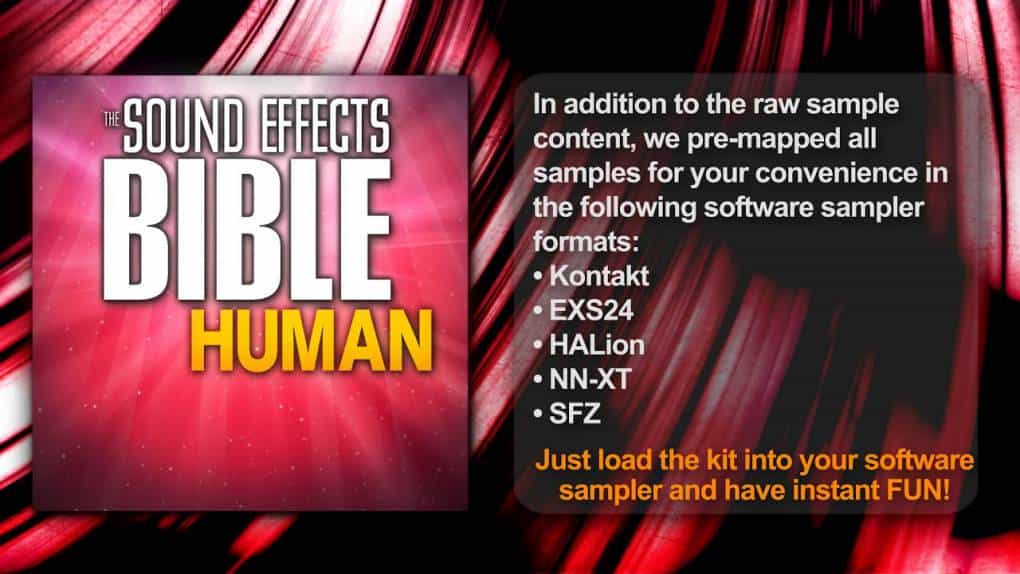 THE SOUND EFFECTS BIBLE HUMAN

In addition to the raw sample content, we pre-mapped all samples for your convenience in the following software sampler formats:
• Kontakt
• EXS24
• HALion
• NN-XT
• SFZ

Just load the kit into your software sampler and have instant FUN!